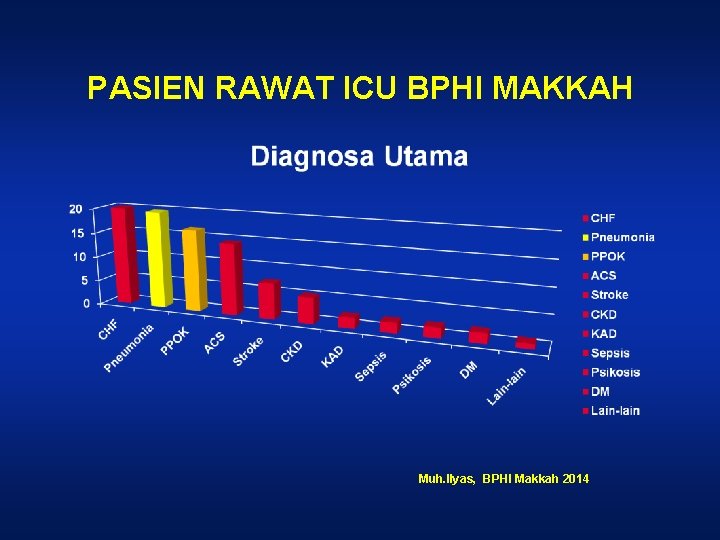 PASIEN RAWAT ICU BPHI MAKKAH

Diagnosa Utama

20
15
10
5
0

CHF
Pneumonia
PPOK
ACS
Stroke
CKD
KAD
Sepsis
Psikosis
DM
Lain-lain

CHF
Pneumonia
PPOK
ACS
Stroke
CKD
KAD
Sepsis
Psikosis
DM
Lain-lain

Muh.Ilyas, BPHI Makkah 2014